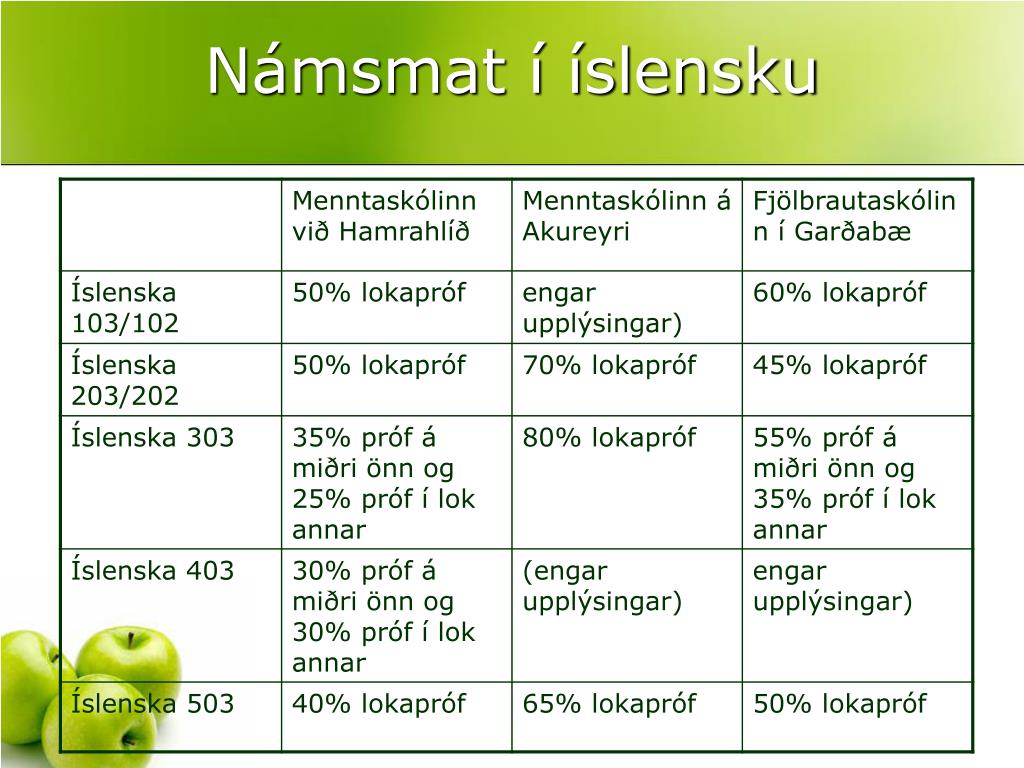 Námsmat í íslensku

| | Menntaskólinn við Hamrahlíð | Menntaskólinn á Akureyri | Fjölbrautaskólinn í Garðabæ |
|---|---|---|---|
| Íslenska 103/102 | 50% lokapróf | engar upplýsingar) | 60% lokapróf |
| Íslenska 203/202 | 50% lokapróf | 70% lokapróf | 45% lokapróf |
| Íslenska 303 | 35% próf á miðri önn og 25% próf í lok annar | 80% lokapróf | 55% próf á miðri önn og 35% próf í lok annar |
| Íslenska 403 | 30% próf á miðri önn og 30% próf í lok annar | (engar upplýsingar) | engar upplýsingar) |
| Íslenska 503 | 40% lokapróf | 65% lokapróf | 50% lokapróf |